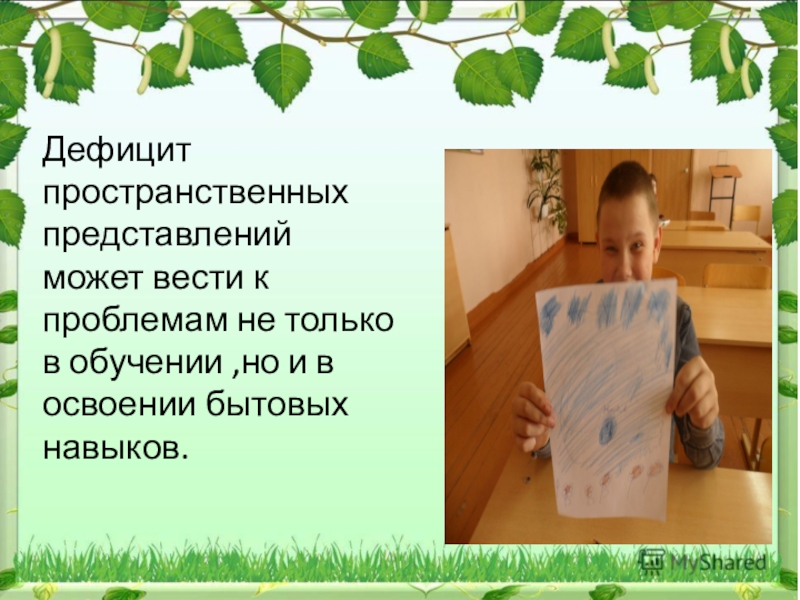 Дефицит пространственных представлений может вести к проблемам не только в обучении ,но и в освоении бытовых навыков.

MyShared